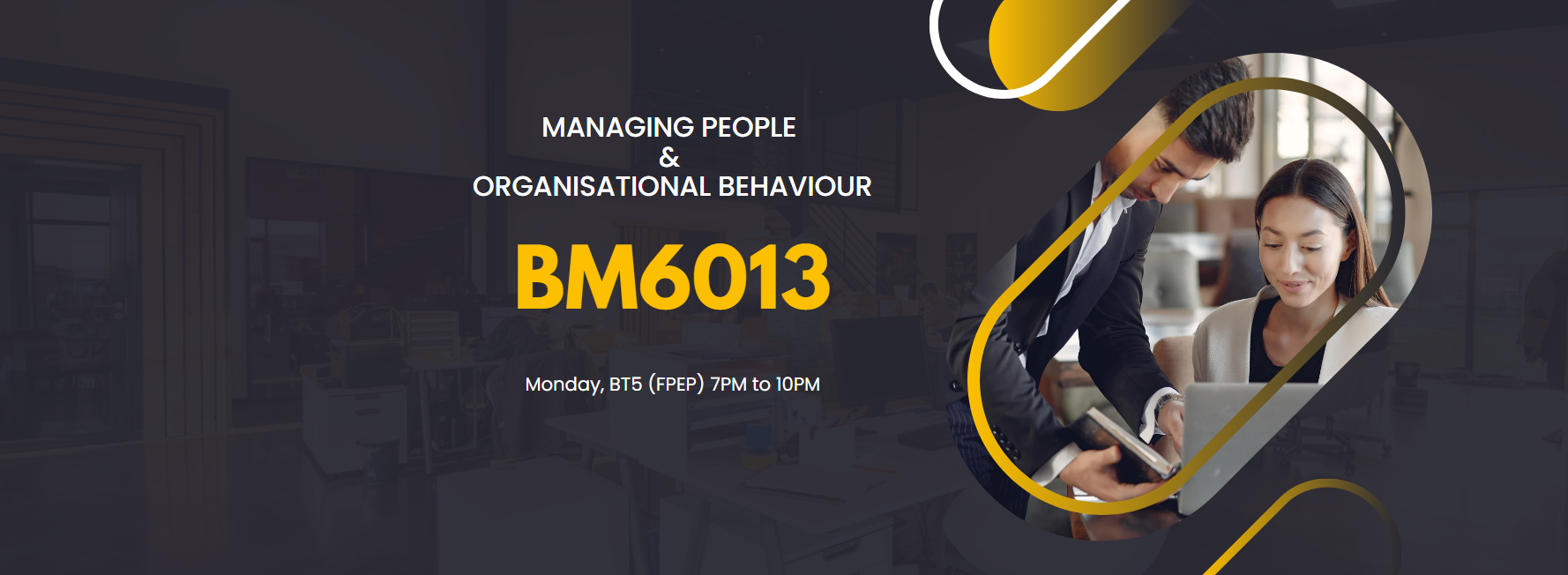 MANAGING PEOPLE
&
ORGANISATIONAL BEHAVIOUR

BM6013

Monday, BT5 (FPEP) 7PM to 10PM